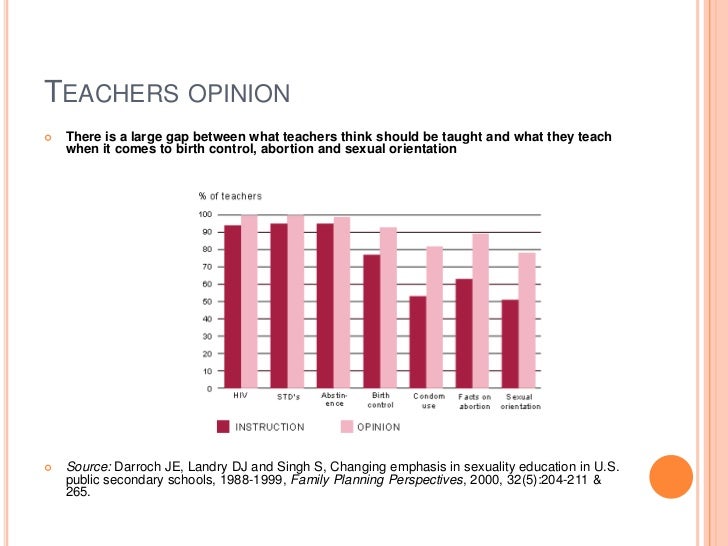 TEACHERS OPINION

There is a large gap between what teachers think should be taught and what they teach when it comes to birth control, abortion and sexual orientation

% of teachers

100
90
80
70
60
50
40
30
20
10
0

HIV
STD's
Abstinence
Birth control
Condom use
Facts on abortion
Sexual orientation

INSTRUCTION
OPINION

Source: Darroch JE, Landry DJ and Singh S, Changing emphasis in sexuality education in U.S. public secondary schools, 1988-1999, Family Planning Perspectives, 2000, 32(5):204-211 & 265.